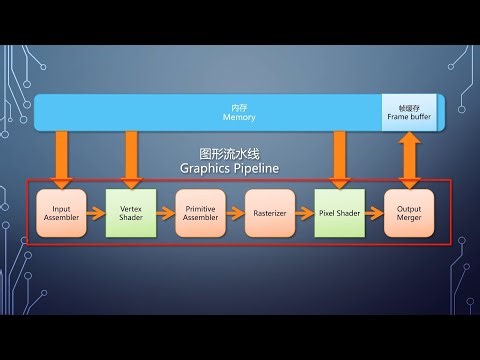 内存
Memory

帧缓存
Frame buffer

图形流水线
Graphics Pipeline

Input Assembler

Vertex Shader

Primitive Assembler

Rasterizer

Pixel Shader

Output Merger